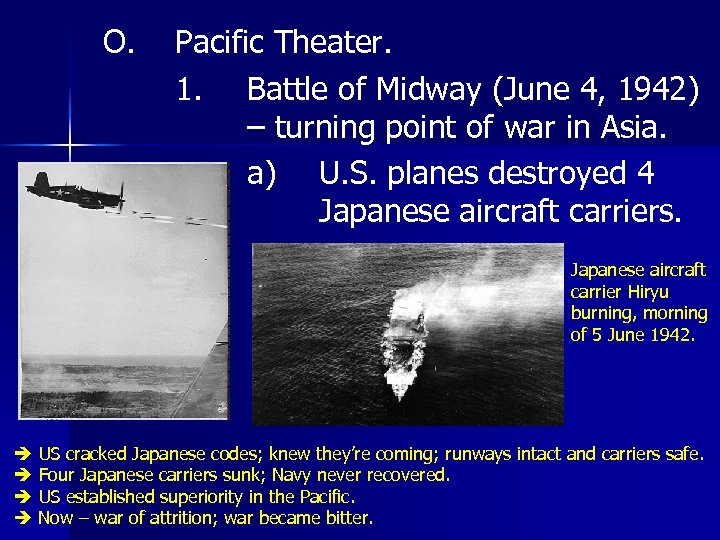 O. Pacific Theater.

1. Battle of Midway (June 4, 1942) – turning point of war in Asia.

a) U.S. planes destroyed 4 Japanese aircraft carriers.

Japanese aircraft carrier Hiryu burning, morning of 5 June 1942.

➔ US cracked Japanese codes; knew they're coming; runways intact and carriers safe.
➔ Four Japanese carriers sunk; Navy never recovered.
➔ US established superiority in the Pacific.
➔ Now – war of attrition; war became bitter.